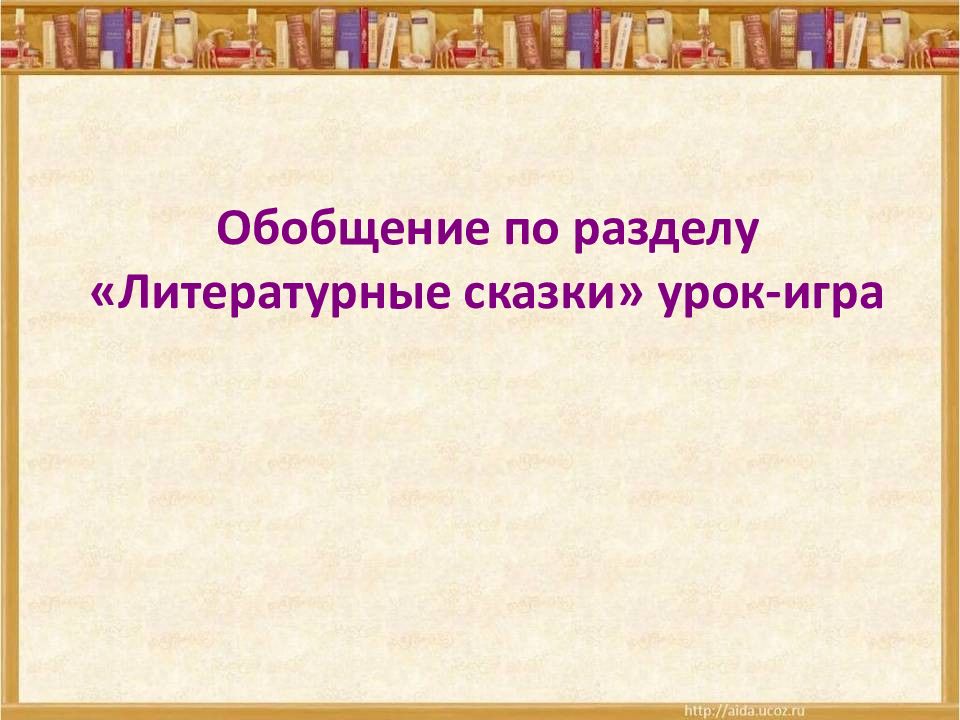 Обобщение по разделу «Литературные сказки» урок-игра

http://aida.ucoz.ru